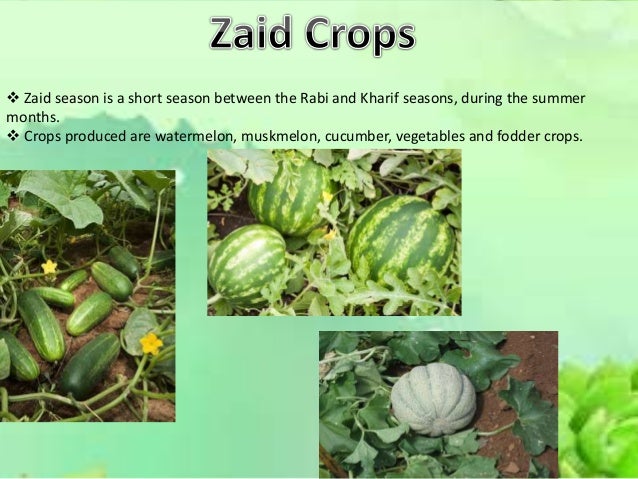 Zaid Crops

❖ Zaid season is a short season between the Rabi and Kharif seasons, during the summer months.
❖ Crops produced are watermelon, muskmelon, cucumber, vegetables and fodder crops.